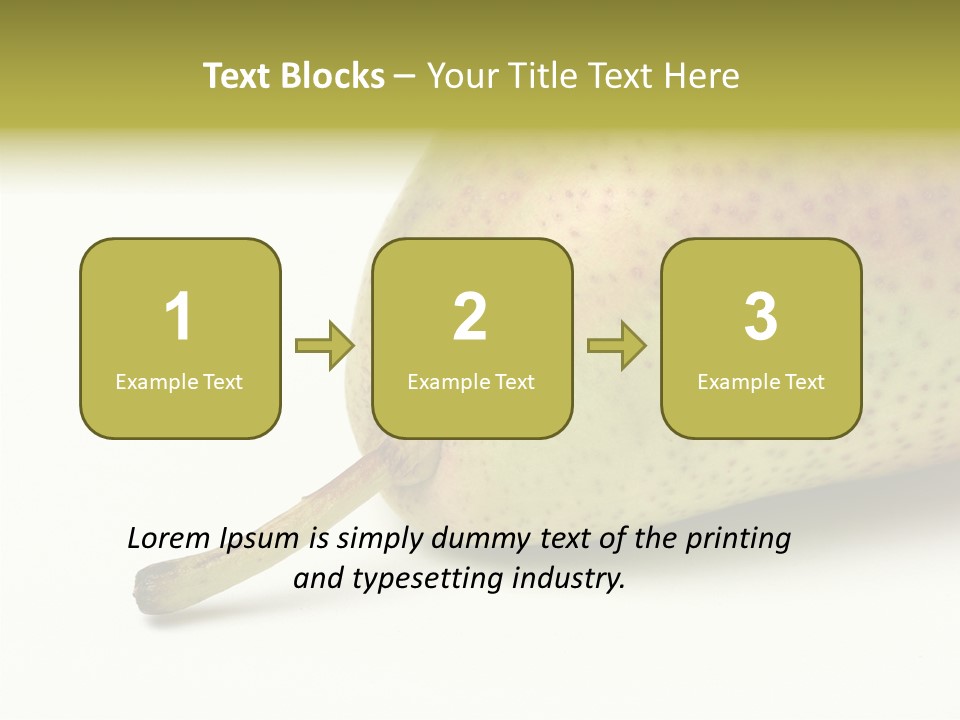 Text Blocks – Your Title Text Here

1
Example Text

2
Example Text

3
Example Text

Lorem Ipsum is simply dummy text of the printing and typesetting industry.